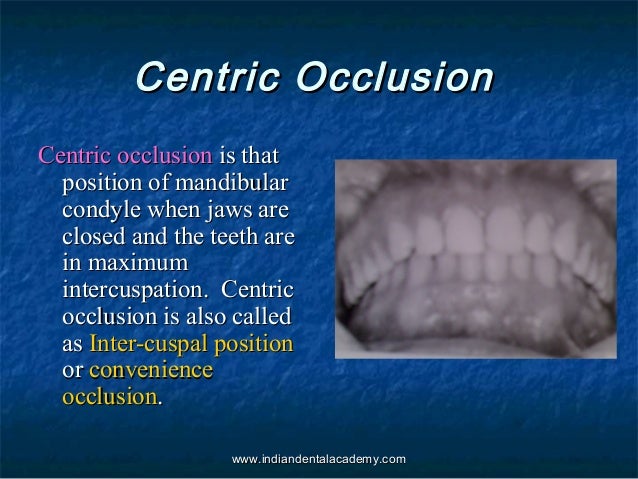 Centric Occlusion

Centric occlusion is that position of mandibular condyle when jaws are closed and the teeth are in maximum intercuspation. Centric occlusion is also called as Inter-cuspal position or convenience occlusion.

www.indiandentalacademy.com